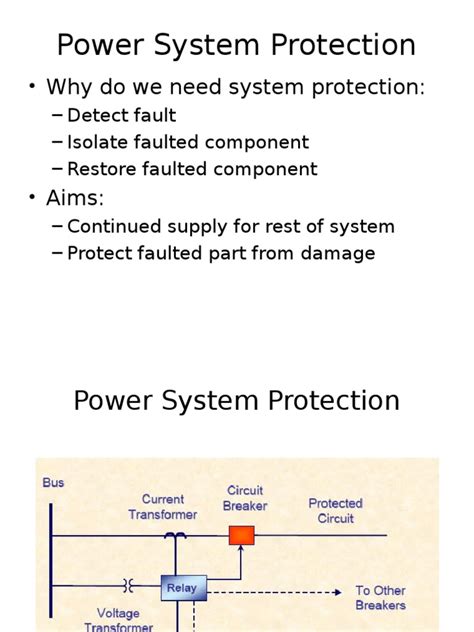 Power System Protection

• Why do we need system protection:
– Detect fault
– Isolate faulted component
– Restore faulted component
• Aims:
– Continued supply for rest of system
– Protect faulted part from damage

Power System Protection

Bus
Current Transformer
Circuit Breaker
Protected Circuit
Relay
To Other Breakers
Voltage Transformer